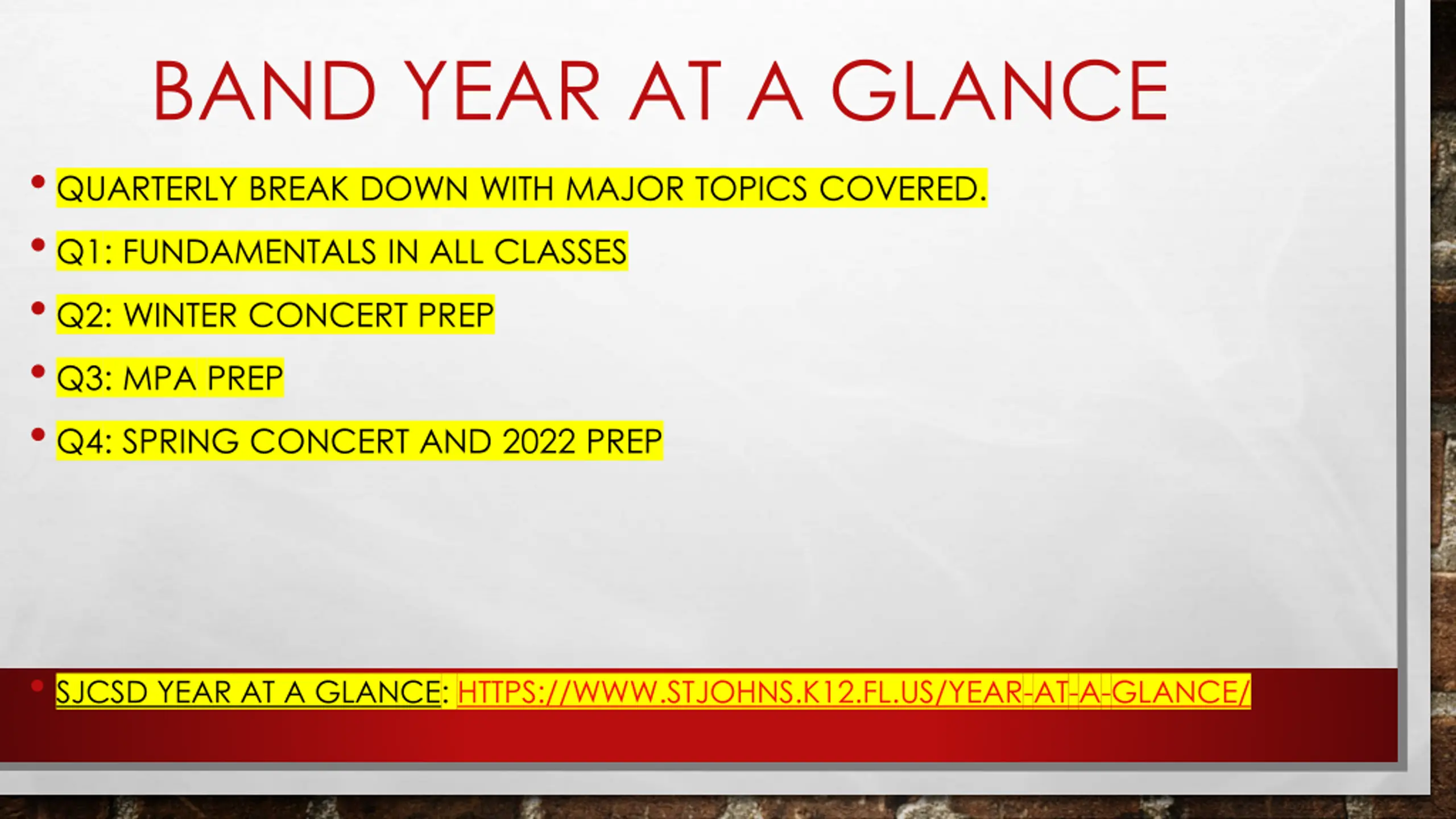 BAND YEAR AT A GLANCE

• QUARTERLY BREAK DOWN WITH MAJOR TOPICS COVERED.

• Q1: FUNDAMENTALS IN ALL CLASSES

• Q2: WINTER CONCERT PREP

• Q3: MPA PREP

• Q4: SPRING CONCERT AND 2022 PREP

• SJCSD YEAR AT A GLANCE: HTTPS://WWW.STJOHNS.K12.FL.US/YEAR-AT-A-GLANCE/